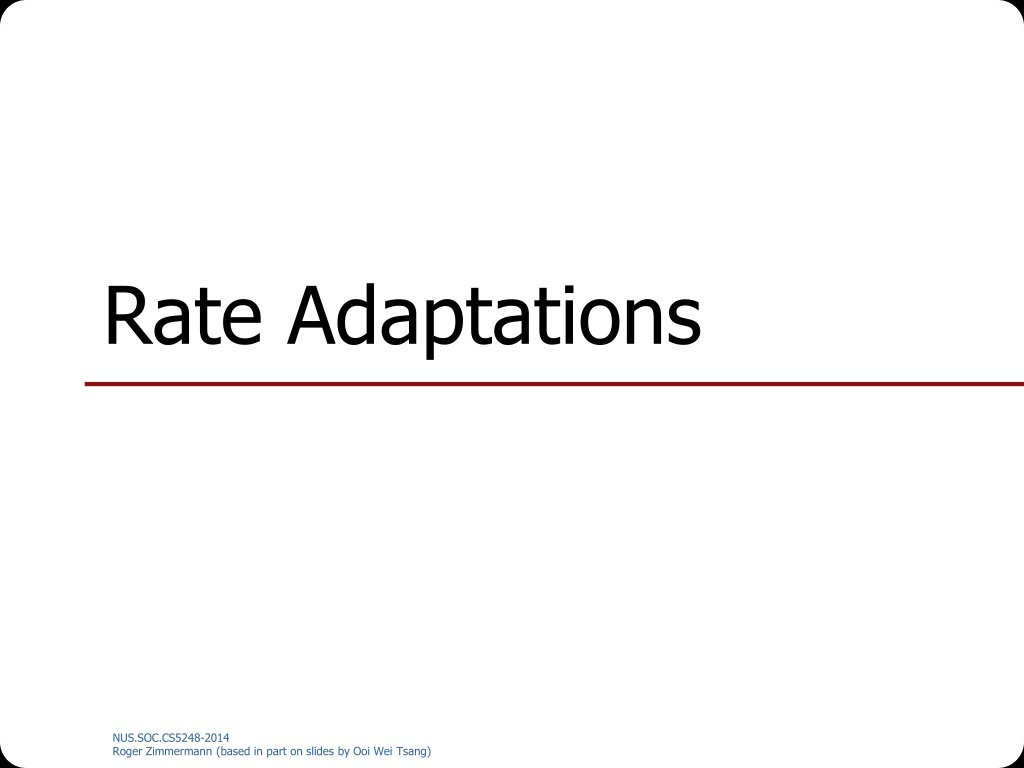 Rate Adaptations

NUS.SOC.CS5248-2014
Roger Zimmermann (based in part on slides by Ooi Wei Tsang)